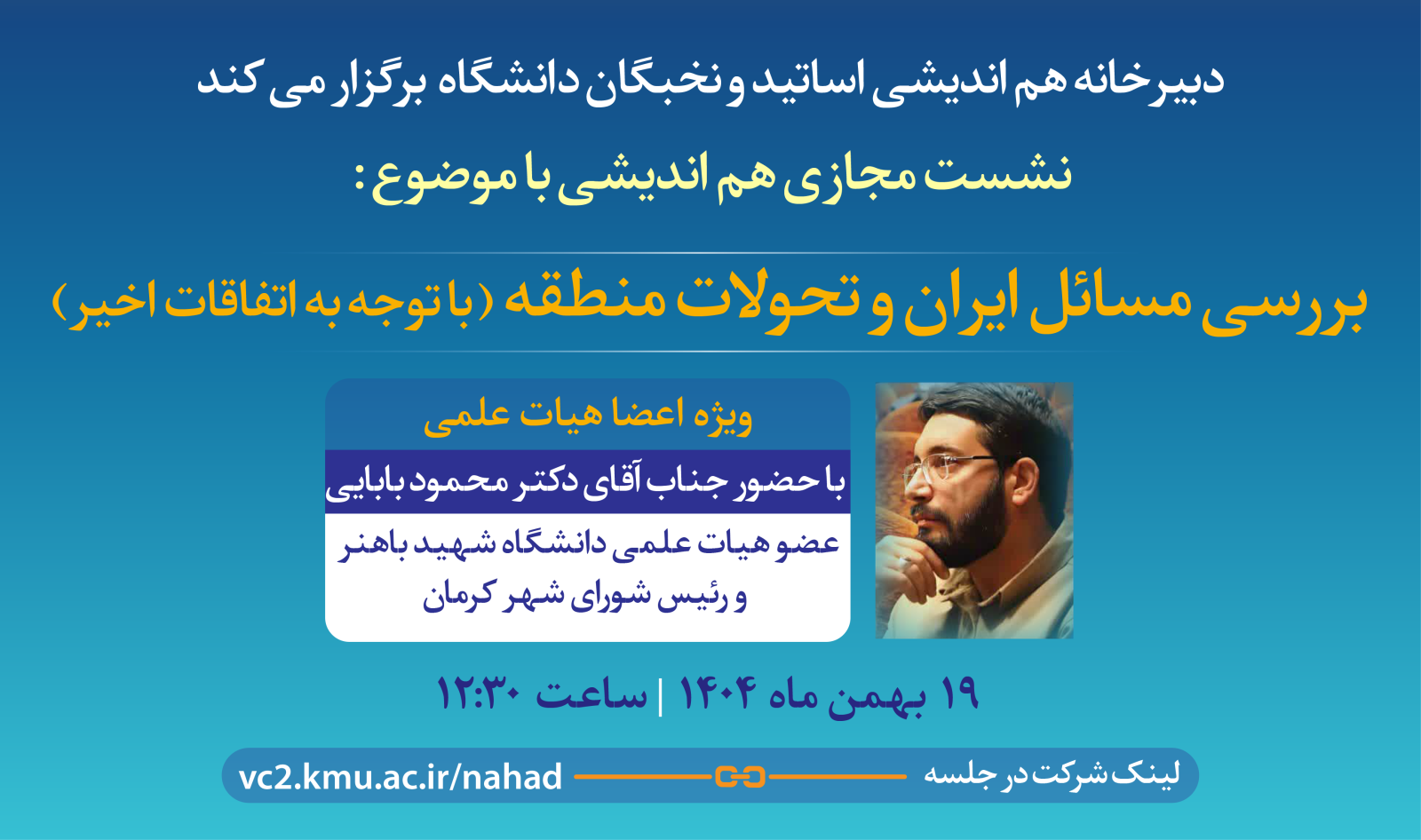 دبیرخانه هم اندیشی اساتید و نخبگان دانشگاه برگزار می کند

نشست مجازی هم اندیشی با موضوع :

بررسی مسائل ایران و تحولات منطقه (با توجه به اتفاقات اخیر)

ویژه اعضا هیات علمی

با حضور جناب آقای دکتر محمود بابایی

عضو هیات علمی دانشگاه شهید باهنر و رئیس شورای شهر کرمان

۱۹ بهمن ماه ۱۴۰۴ | ساعت ۱۲:۳۰

لینک شرکت در جلسه

vc2.kmu.ac.ir/nahad